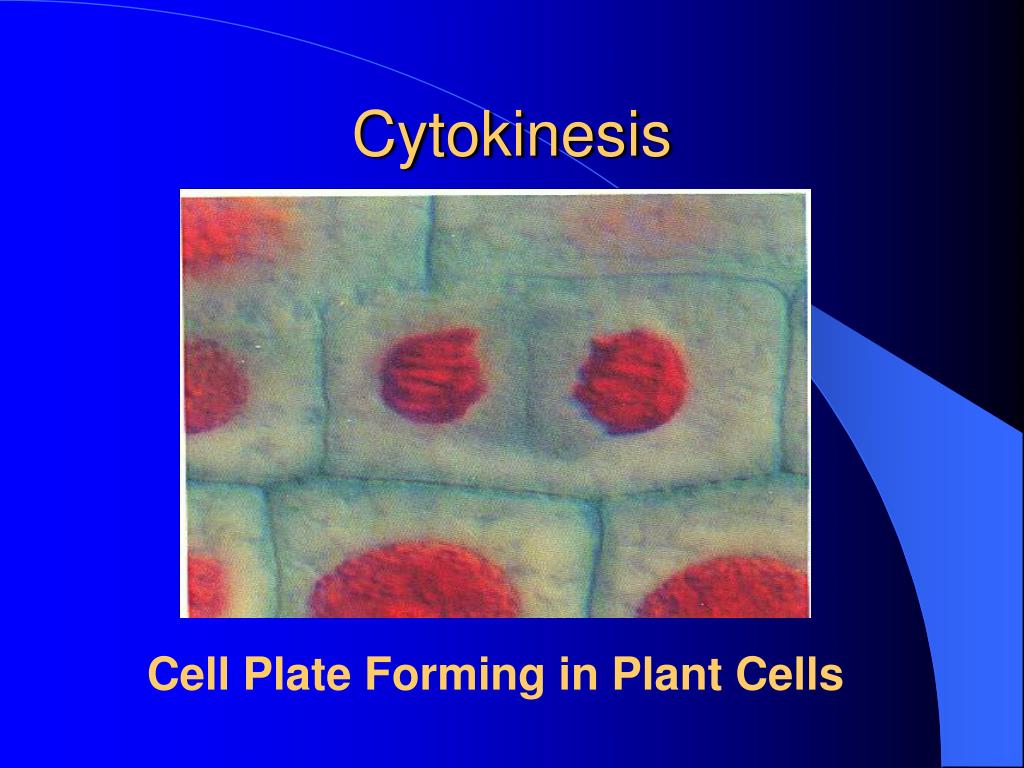 Cytokinesis

Cell Plate Forming in Plant Cells